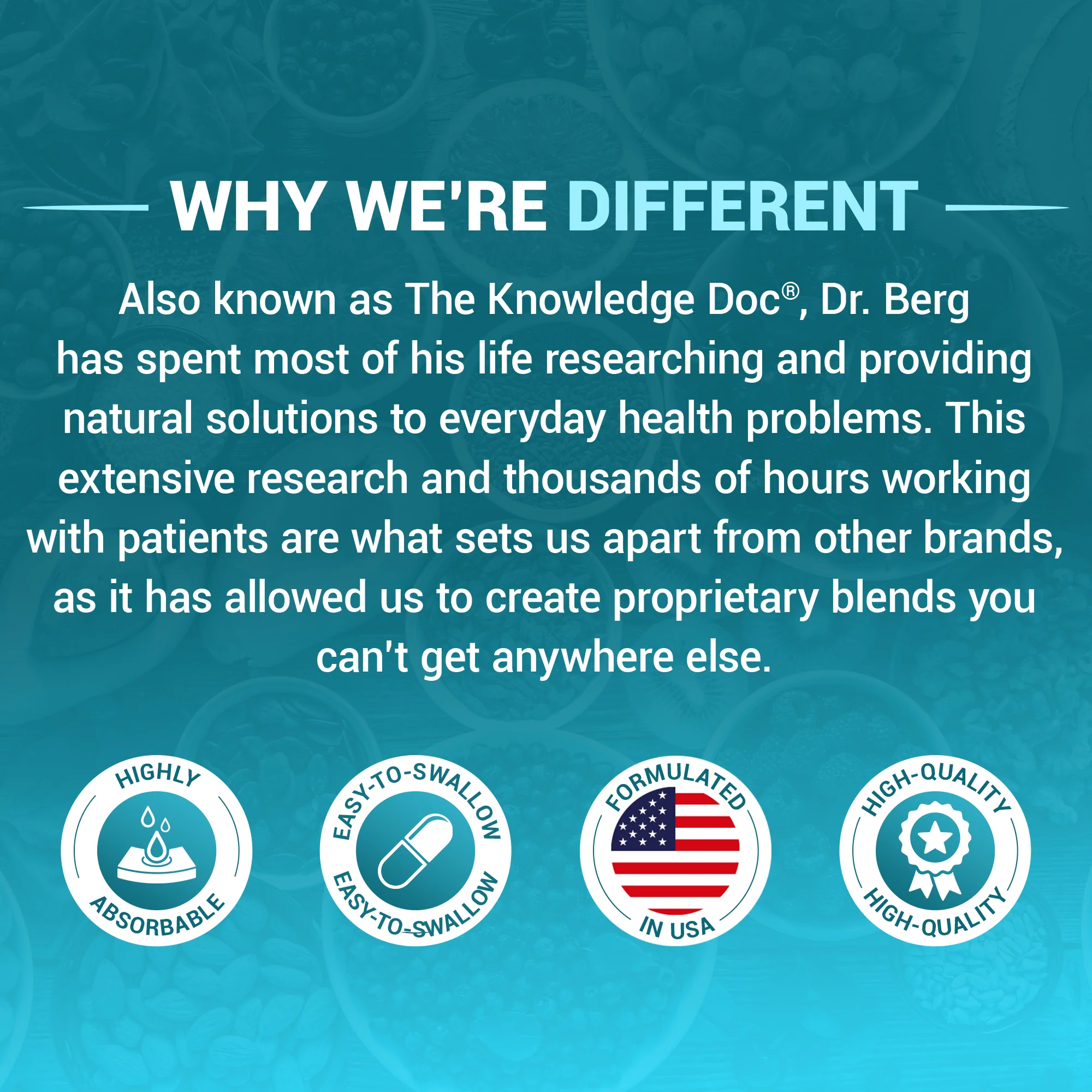 WHY WE'RE DIFFERENT

Also known as The Knowledge Doc®, Dr. Berg has spent most of his life researching and providing natural solutions to everyday health problems. This extensive research and thousands of hours working with patients are what sets us apart from other brands, as it has allowed us to create proprietary blends you can't get anywhere else.

HIGHLY ABSORBABLE

EASY-TO-SWALLOW EASY-TO-SWALLOW

FORMULATED IN USA

HIGH-QUALITY HIGH-QUALITY